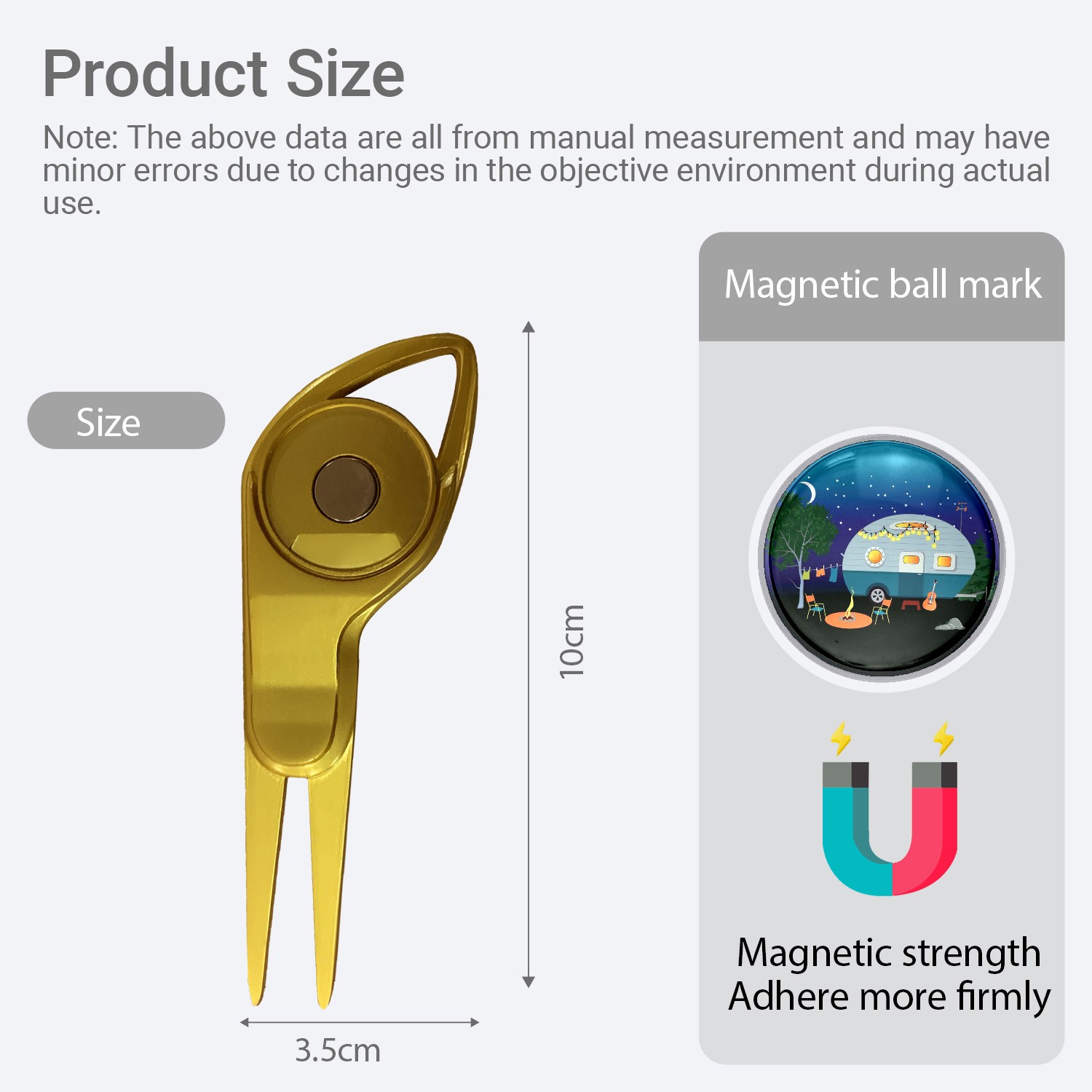 Product Size

Note: The above data are all from manual measurement and may have minor errors due to changes in the objective environment during actual use.

Size

10cm

3.5cm

Magnetic ball mark

Magnetic strength
Adhere more firmly